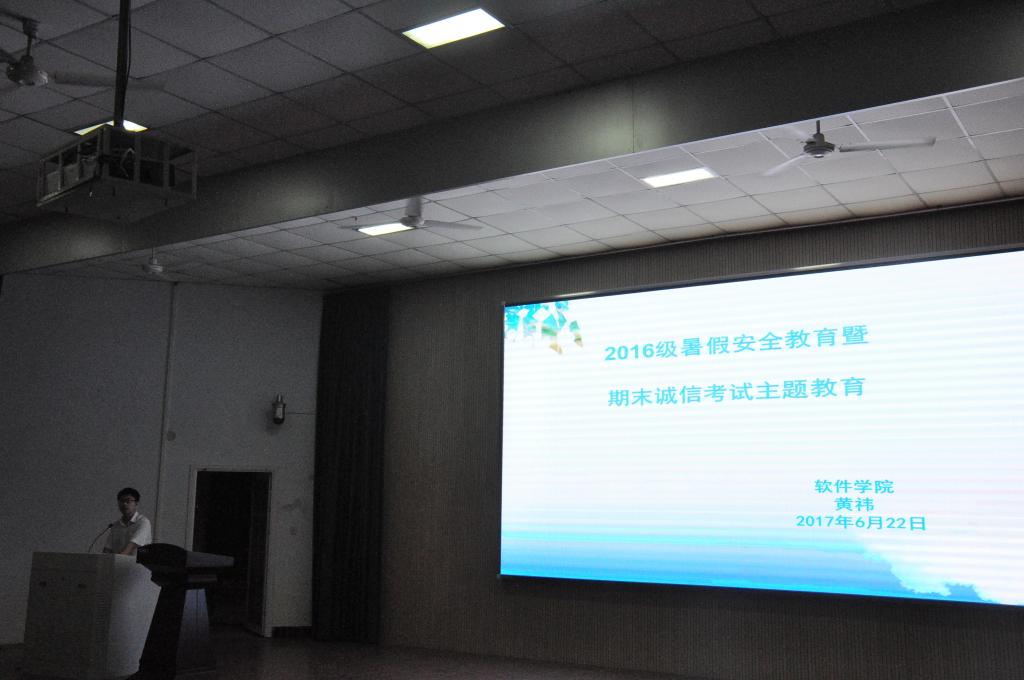 2016级暑假安全教育暨

期末诚信考试主题教育

软件学院
黄祎
2017年6月22日